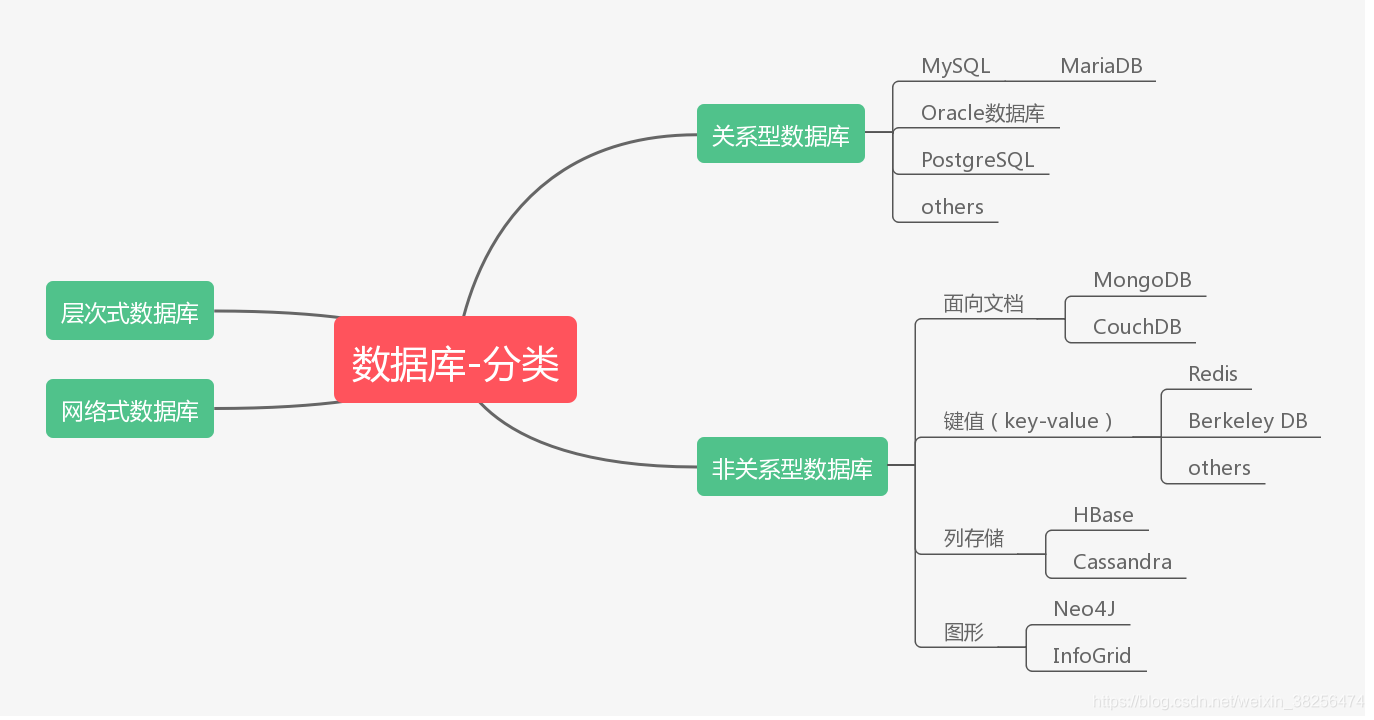 数据库-分类

层次式数据库

网络式数据库

关系型数据库

MySQL

MariaDB

Oracle数据库

PostgreSQL

others

非关系型数据库

面向文档

MongoDB

CouchDB

键值（key-value）

Redis

Berkeley DB

others

列存储

HBase

Cassandra

图形

Neo4J

InfoGrid

https://blog.csdn.net/weixin_38256474